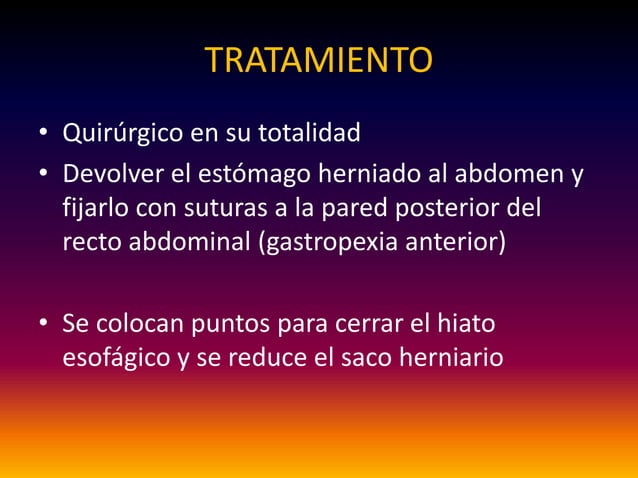 TRATAMIENTO

• Quirúrgico en su totalidad
• Devolver el estómago herniado al abdomen y fijarlo con suturas a la pared posterior del recto abdominal (gastropexia anterior)

• Se colocan puntos para cerrar el hiato esofágico y se reduce el saco herniario